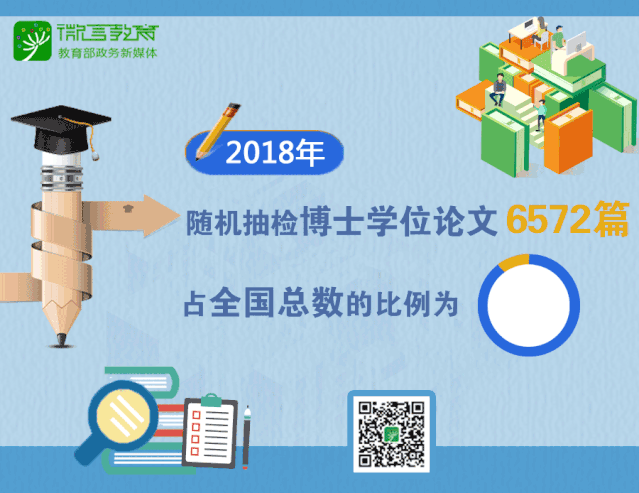 微言教育
教育部政务新媒体

2018年

随机抽检博士学位论文 6572篇

占全国总数的比例为